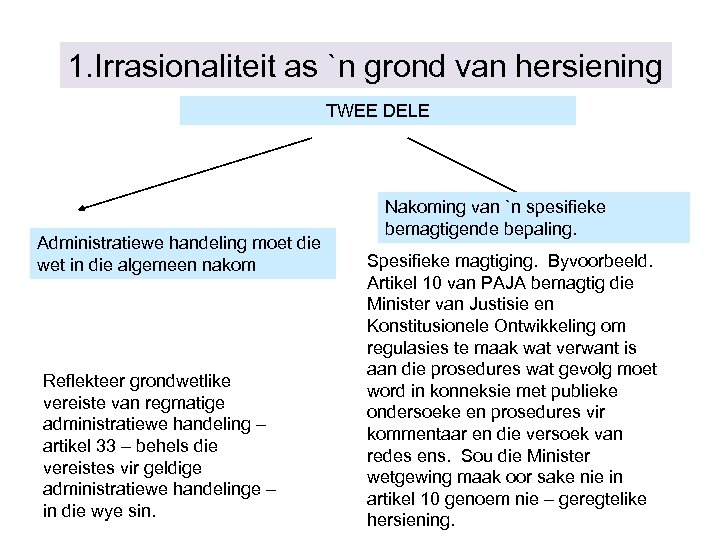 1.Irrasionaliteit as `n grond van hersiening

TWEE DELE

Administratiewe handeling moet die wet in die algemeen nakom

Reflekteer grondwetlike vereiste van regmatige administratiewe handeling – artikel 33 – behels die vereistes vir geldige administratiewe handelinge – in die wye sin.

Nakoming van `n spesifieke bemagtigende bepaling.

Spesifieke magtiging. Byvoorbeeld. Artikel 10 van PAJA bemagtig die Minister van Justisie en Konstitusionele Ontwikkeling om regulasies te maak wat verwant is aan die prosedures wat gevolg moet word in konneksie met publieke ondersoeke en prosedures vir kommentaar en die versoek van redes ens. Sou die Minister wetgewing maak oor sake nie in artikel 10 genoem nie – geregtelike hersiening.